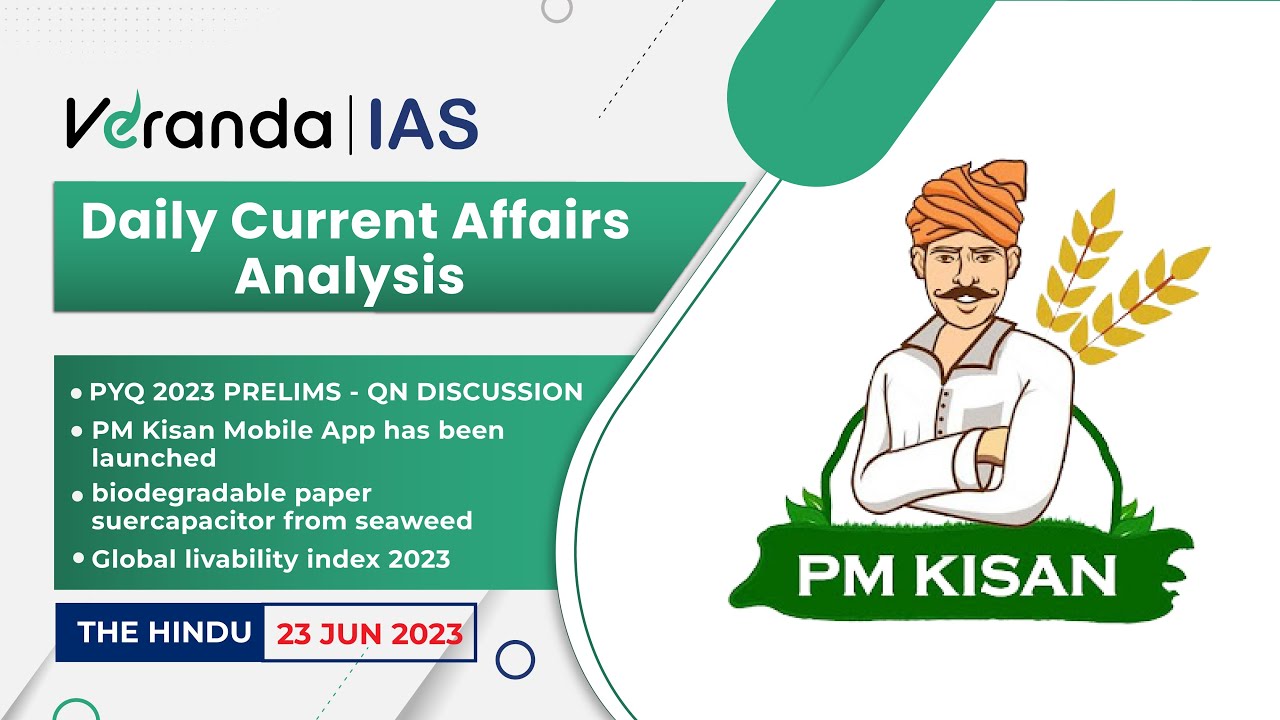 Veranda | IAS

Daily Current Affairs Analysis

• PYQ 2023 PRELIMS - QN DISCUSSION
• PM Kisan Mobile App has been launched
• biodegradable paper suercapacitor from seaweed
• Global livability index 2023

THE HINDU 23 JUN 2023

PM KISAN